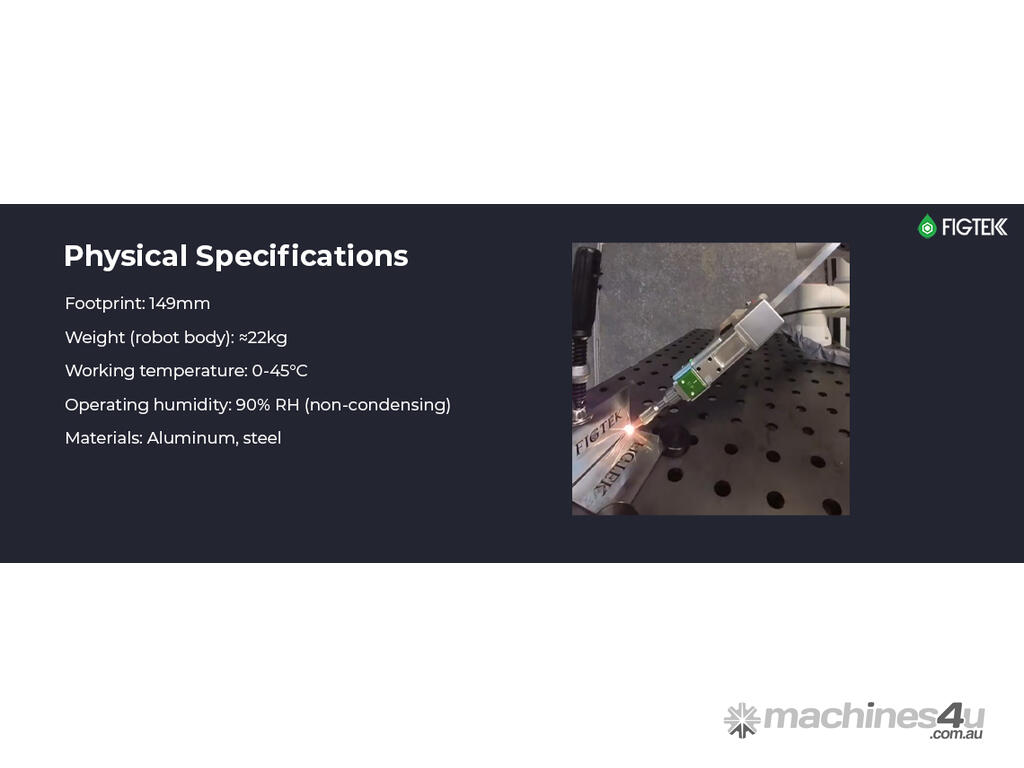 FIGTEK

Physical Specifications

Footprint: 149mm

Weight (robot body): ≈22kg

Working temperature: 0-45°C

Operating humidity: 90% RH (non-condensing)

Materials: Aluminum, steel

FIGTEK

FIGTEK

machines4u
.com.au